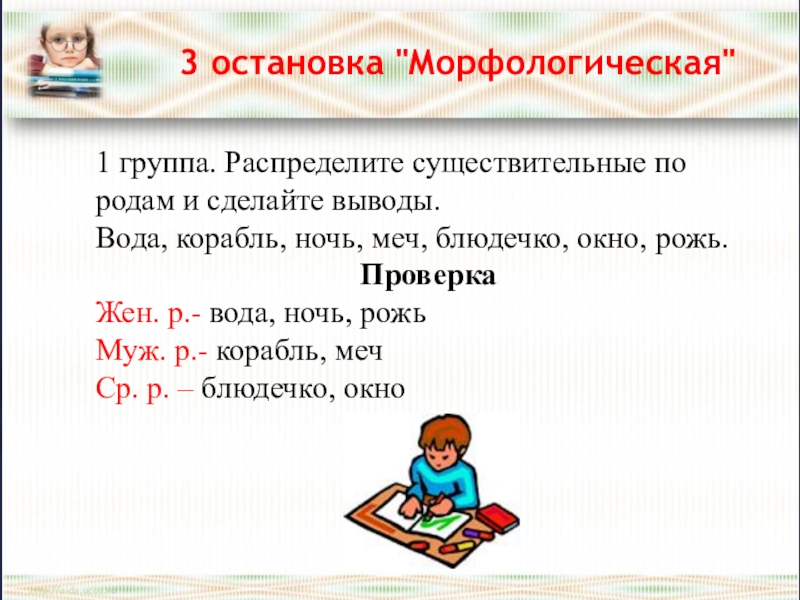 3 остановка "Морфологическая"

1 группа. Распределите существительные по родам и сделайте выводы.
Вода, корабль, ночь, меч, блюдечко, окно, рожь.

Проверка

Жен. р.- вода, ночь, рожь
Муж. р.- корабль, меч
Ср. р. – блюдечко, окно